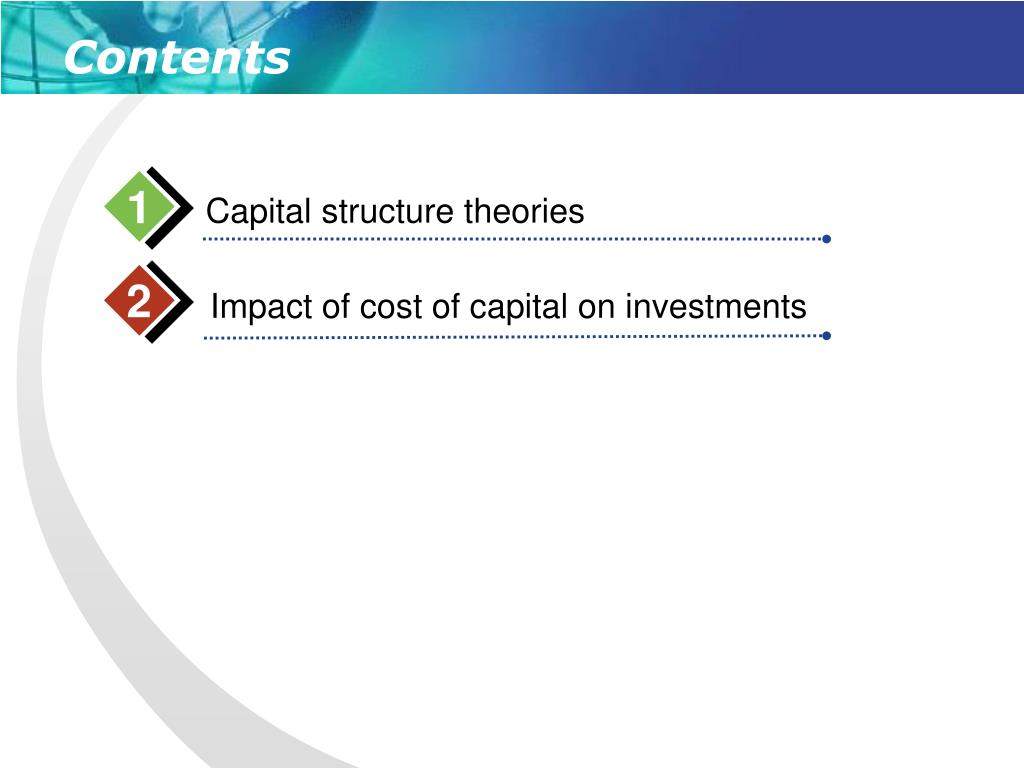 Contents

1 Capital structure theories

2 Impact of cost of capital on investments